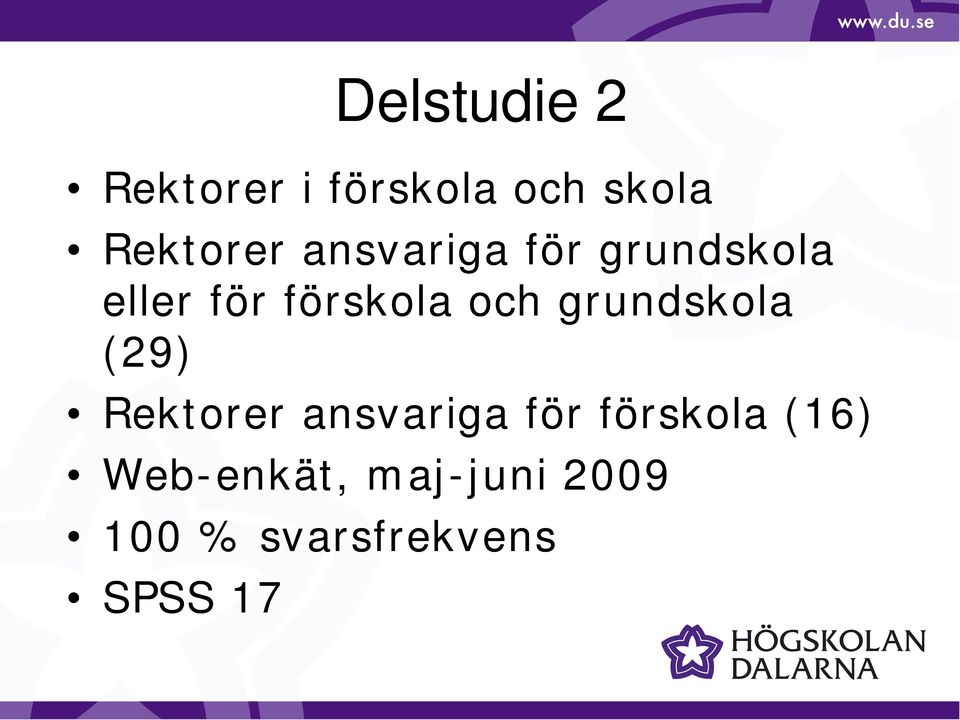 www.du.se

Delstudie 2

• Rektorer i förskola och skola
• Rektorer ansvariga för grundskola eller för förskola och grundskola (29)
• Rektorer ansvariga för förskola (16)
• Web-enkät, maj-juni 2009
• 100 % svarsfrekvens
• SPSS 17

HÖGSKOLAN DALARNA